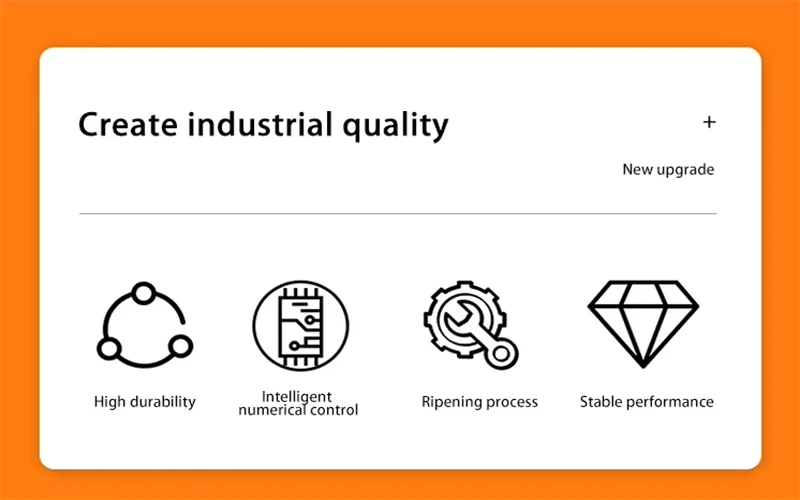 Create industrial quality

+

New upgrade

High durability

Intelligent numerical control

Ripening process

Stable performance